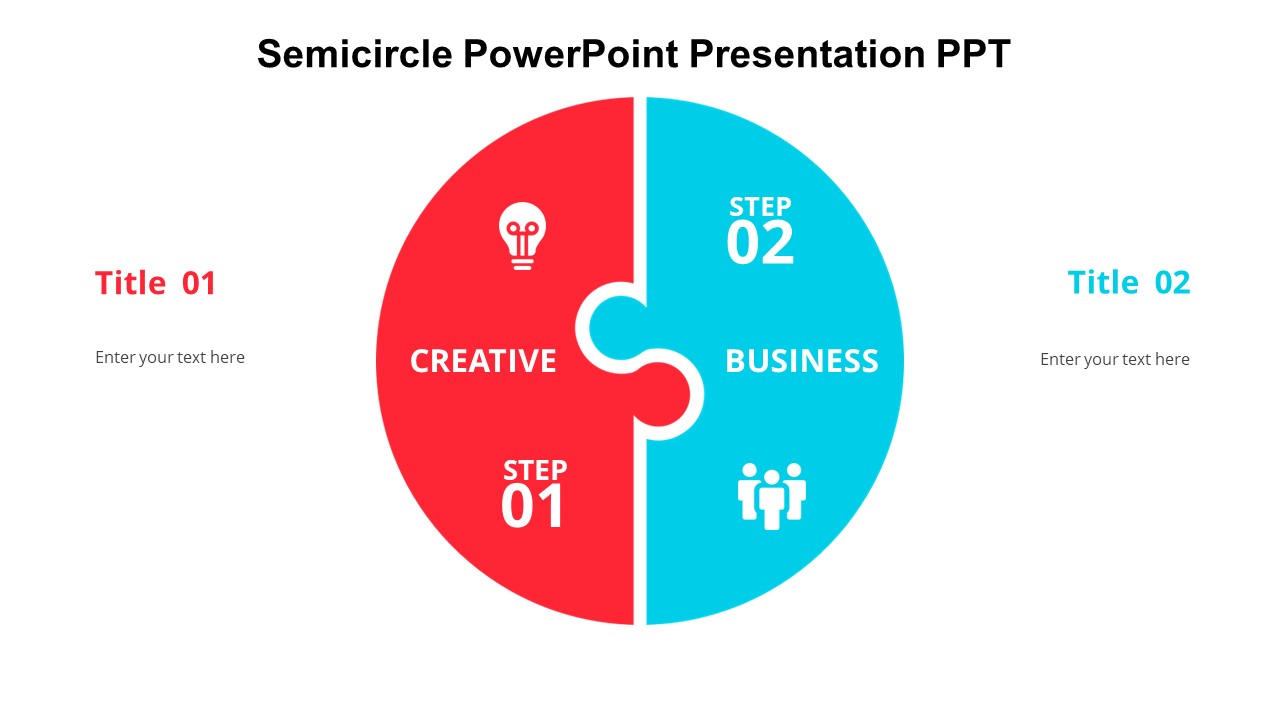 Semicircle PowerPoint Presentation PPT

Title 01

Enter your text here

CREATIVE

STEP
01

STEP
02

BUSINESS

Title 02

Enter your text here